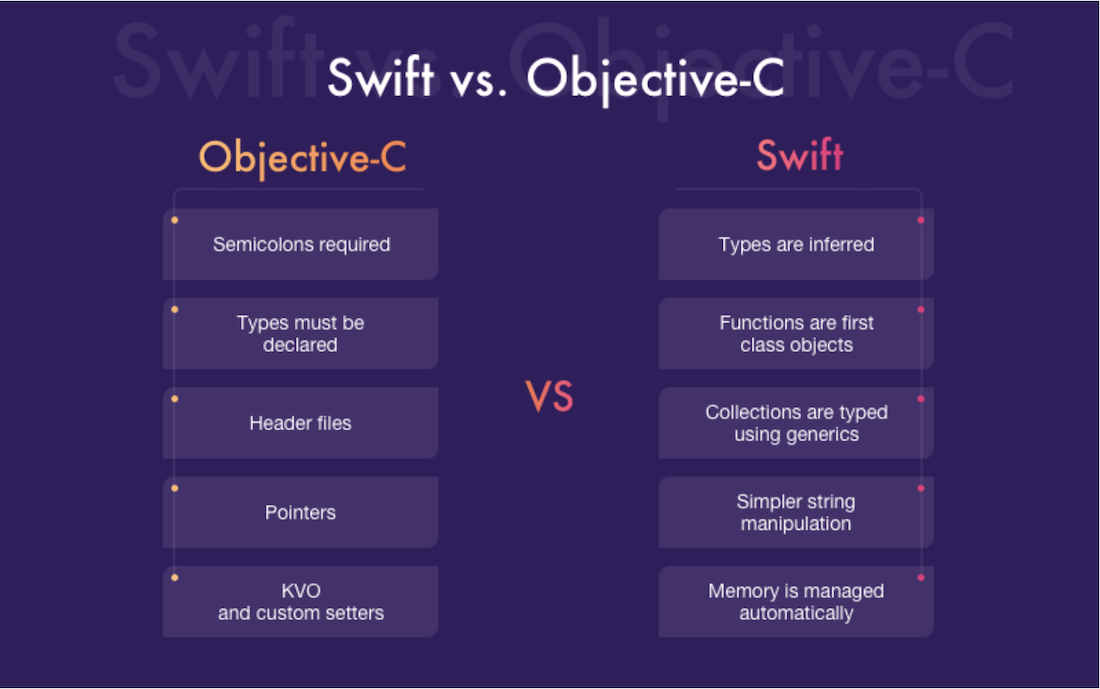 Swift vs. Objective-C

Swift vs. Objective-C

Objective-C

Semicolons required

Types must be declared

Header files

Pointers

KVO and custom setters

VS

Swift

Types are inferred

Functions are first class objects

Collections are typed using generics

Simpler string manipulation

Memory is managed automatically